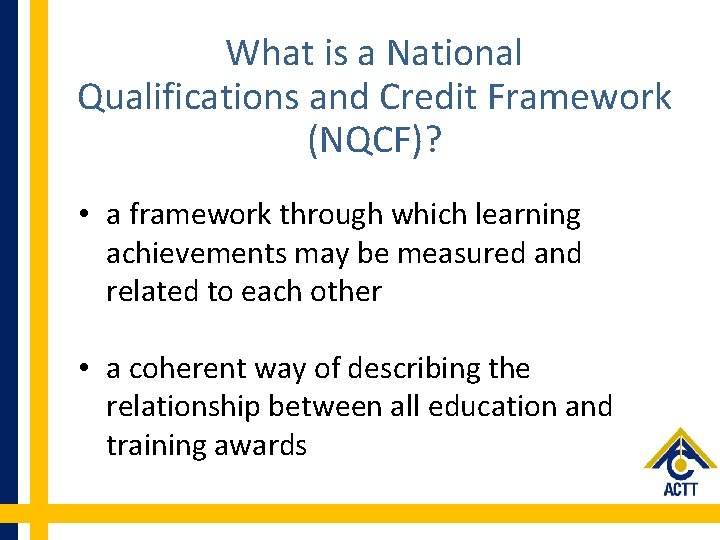 What is a National Qualifications and Credit Framework (NQCF)?

• a framework through which learning achievements may be measured and related to each other

• a coherent way of describing the relationship between all education and training awards

ACTT